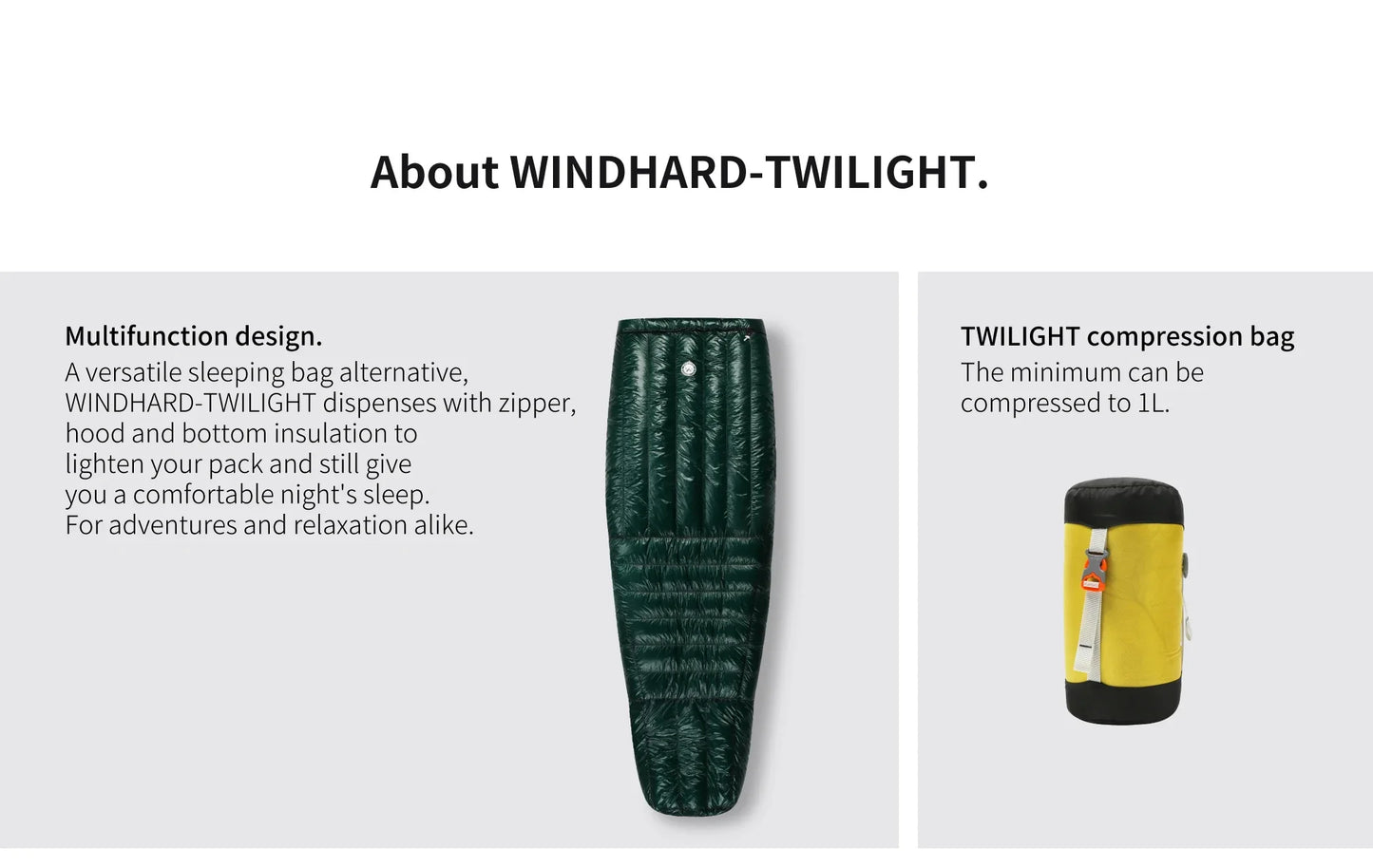 About WINDHARD-TWILIGHT.

Multifunction design.
A versatile sleeping bag alternative, WINDHARD-TWILIGHT dispenses with zipper, hood and bottom insulation to lighten your pack and still give you a comfortable night's sleep. For adventures and relaxation alike.

TWILIGHT compression bag
The minimum can be compressed to 1L.